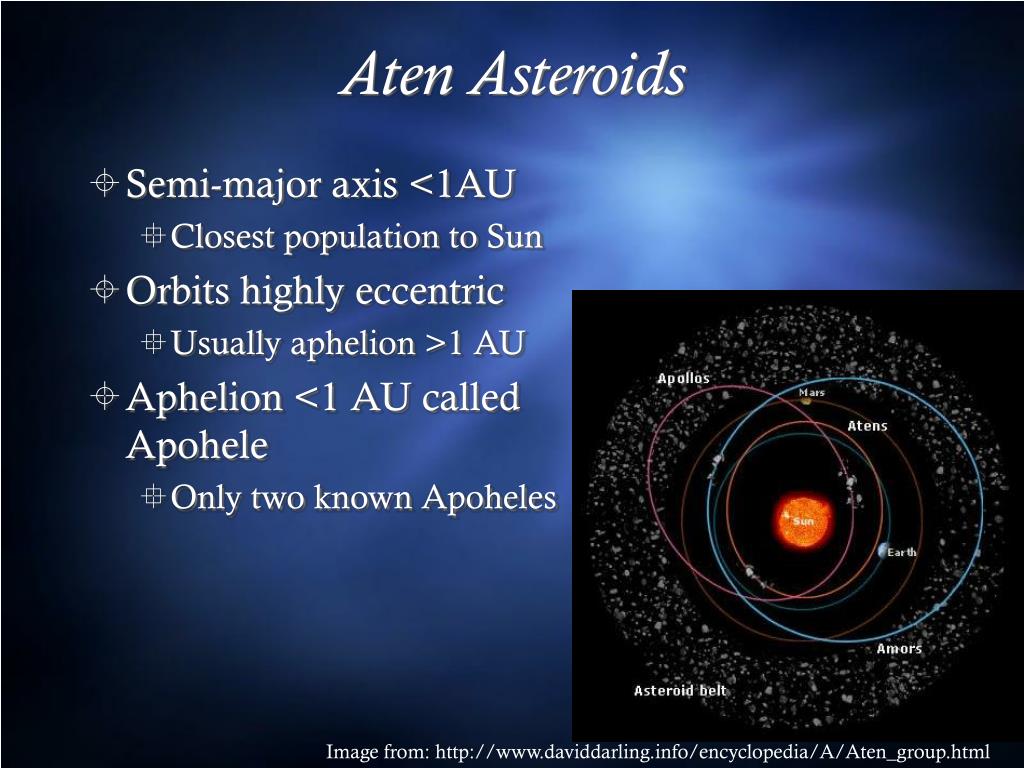 Aten Asteroids

Semi-major axis <1AU
Closest population to Sun
Orbits highly eccentric
Usually aphelion >1 AU
Aphelion <1 AU called Apohele
Only two known Apoheles

Apollos
Mars
Atens
Sun
Earth
Amors
Asteroid belt

Image from: http://www.daviddarling.info/encyclopedia/A/Aten_group.html